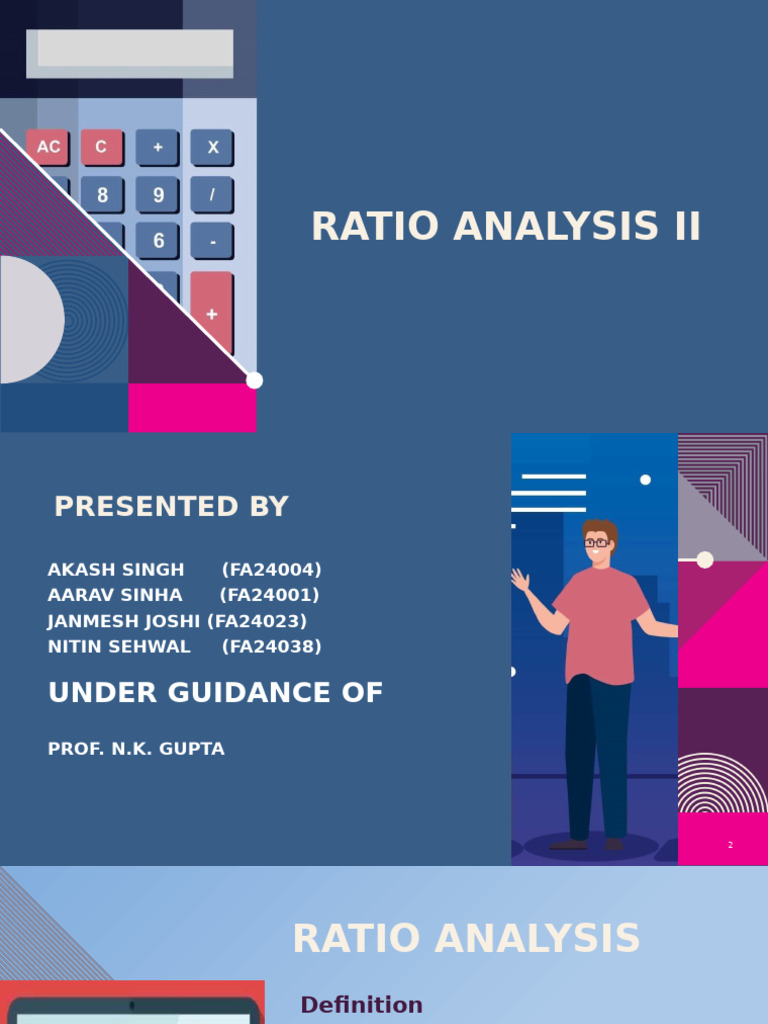 AC C + X
8 9 /
6 -
+

RATIO ANALYSIS II

PRESENTED BY

AKASH SINGH (FA24004)
AARAV SINHA (FA24001)
JANMESH JOSHI (FA24023)
NITIN SEHWAL (FA24038)

UNDER GUIDANCE OF

PROF. N.K. GUPTA

2

RATIO ANALYSIS

Definition